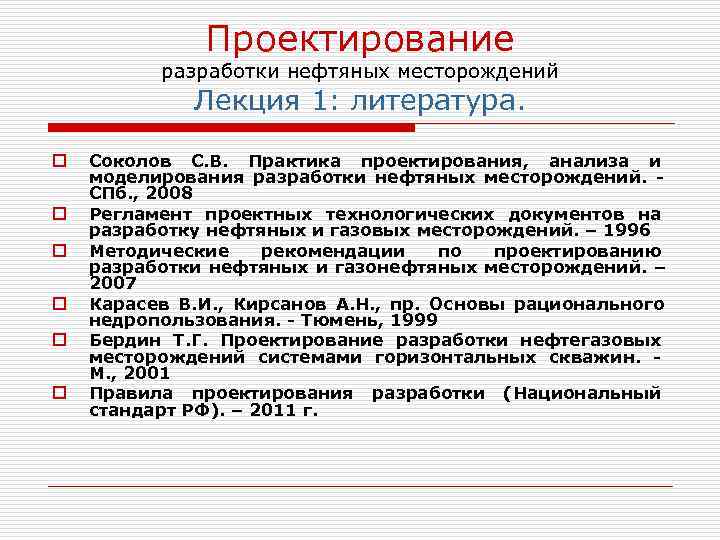 Проектирование
разработки нефтяных месторождений
Лекция 1: литература.

Соколов С.В. Практика проектирования, анализа и моделирования разработки нефтяных месторождений. - СПб., 2008

Регламент проектных технологических документов на разработку нефтяных и газовых месторождений. – 1996

Методические рекомендации по проектированию разработки нефтяных и газонефтяных месторождений. – 2007

Карасев В.И., Кирсанов А.Н., пр. Основы рационального недропользования. - Тюмень, 1999

Бердин Т.Г. Проектирование разработки нефтегазовых месторождений системами горизонтальных скважин. - М., 2001

Правила проектирования разработки (Национальный стандарт РФ). – 2011 г.